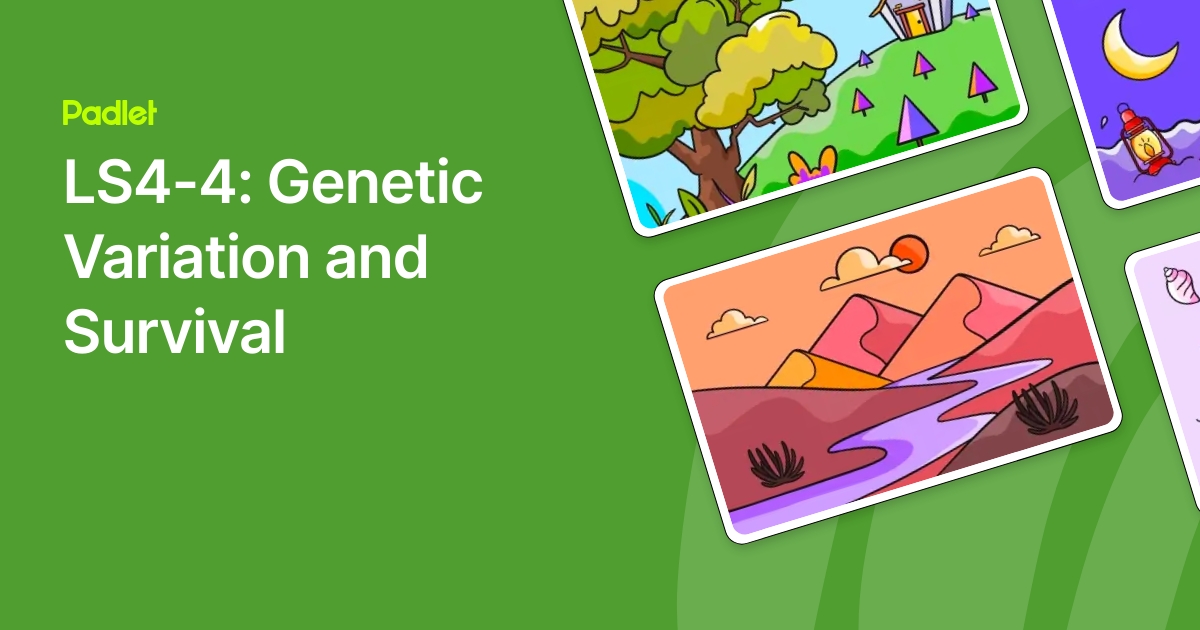 Padlet

LS4-4: Genetic Variation and Survival